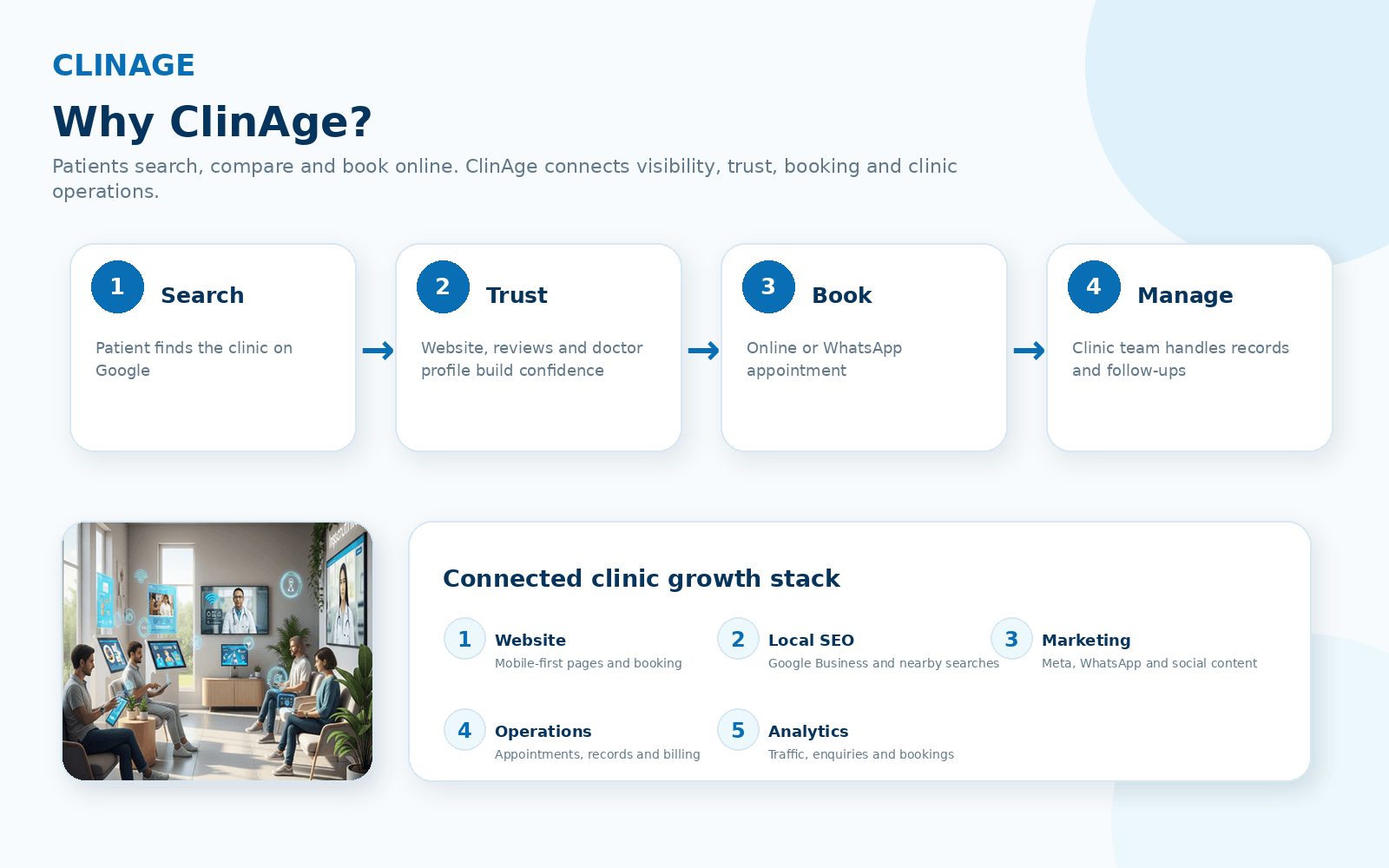 CLINAGE

Why ClinAge?

Patients search, compare and book online. ClinAge connects visibility, trust, booking and clinic operations.

1 Search

Patient finds the clinic on Google

2 Trust

Website, reviews and doctor profile build confidence

3 Book

Online or WhatsApp appointment

4 Manage

Clinic team handles records and follow-ups

Connected clinic growth stack

1 Website
Mobile-first pages and booking

2 Local SEO
Google Business and nearby searches

3 Marketing
Meta, WhatsApp and social content

4 Operations
Appointments, records and billing

5 Analytics
Traffic, enquiries and bookings